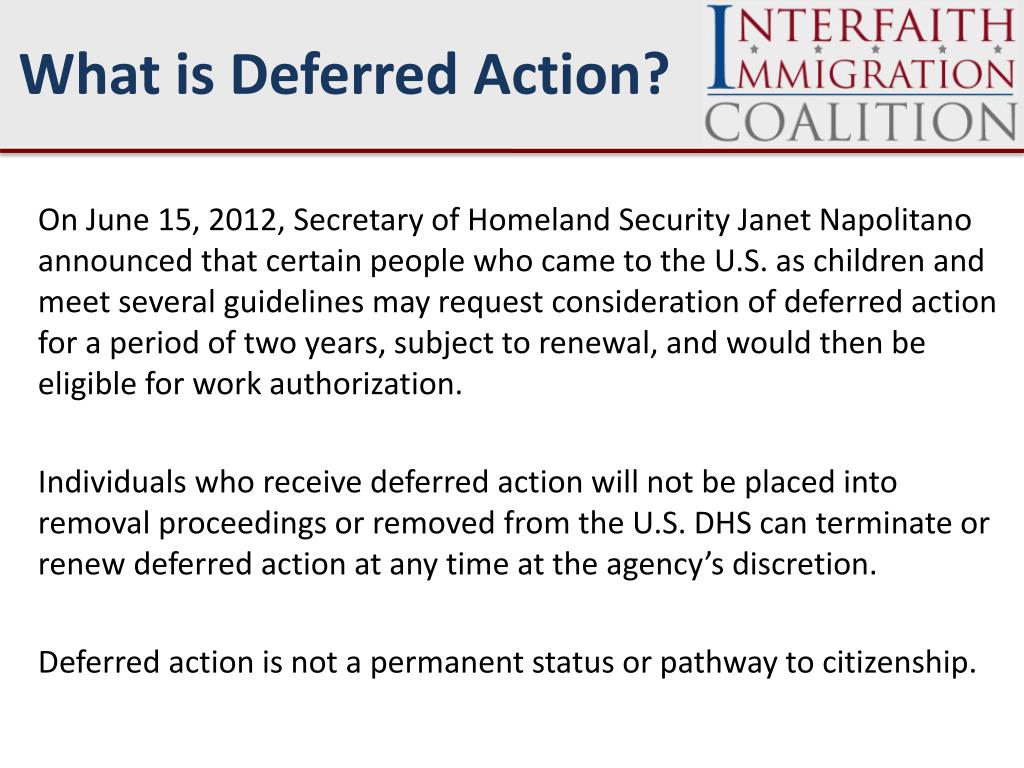 What is Deferred Action?

INTERFAITH IMMIGRATION COALITION

On June 15, 2012, Secretary of Homeland Security Janet Napolitano announced that certain people who came to the U.S. as children and meet several guidelines may request consideration of deferred action for a period of two years, subject to renewal, and would then be eligible for work authorization.

Individuals who receive deferred action will not be placed into removal proceedings or removed from the U.S. DHS can terminate or renew deferred action at any time at the agency’s discretion.

Deferred action is not a permanent status or pathway to citizenship.